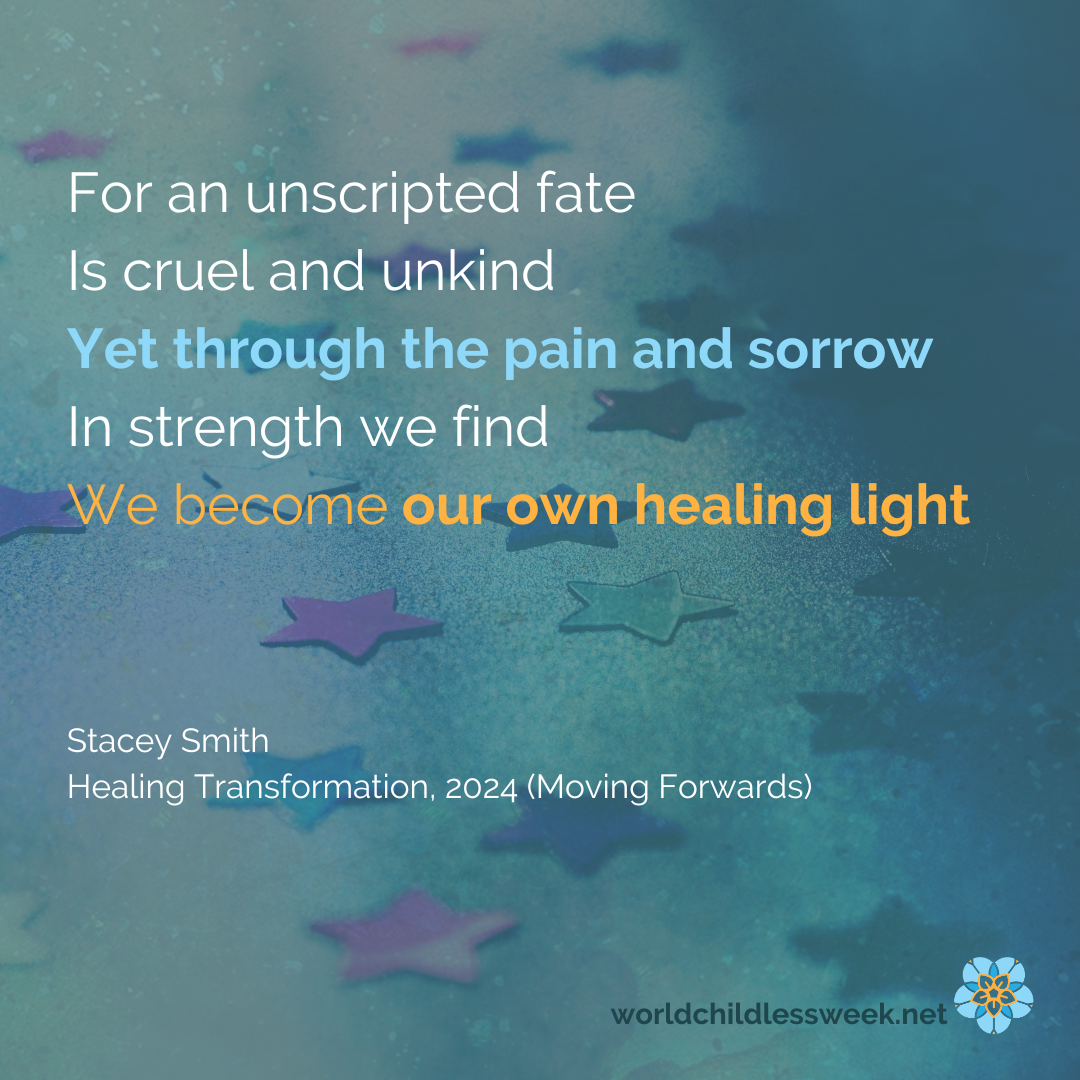 For an unscripted fate
Is cruel and unkind
Yet through the pain and sorrow
In strength we find
We become our own healing light

Stacey Smith
Healing Transformation, 2024 (Moving Forwards)

worldchildlessweek.net